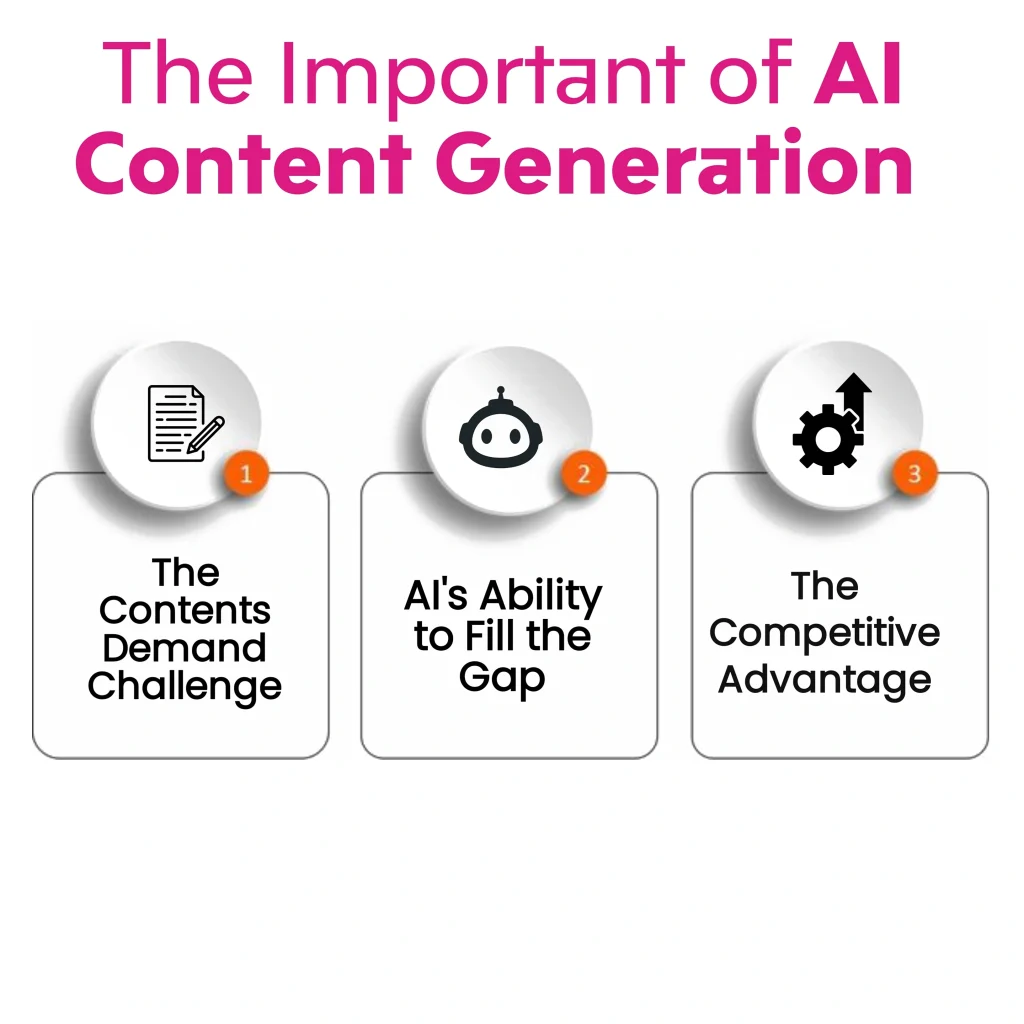 The Important of AI Content Generation

1

The Contents Demand Challenge

2

AI's Ability to Fill the Gap

3

The Competitive Advantage